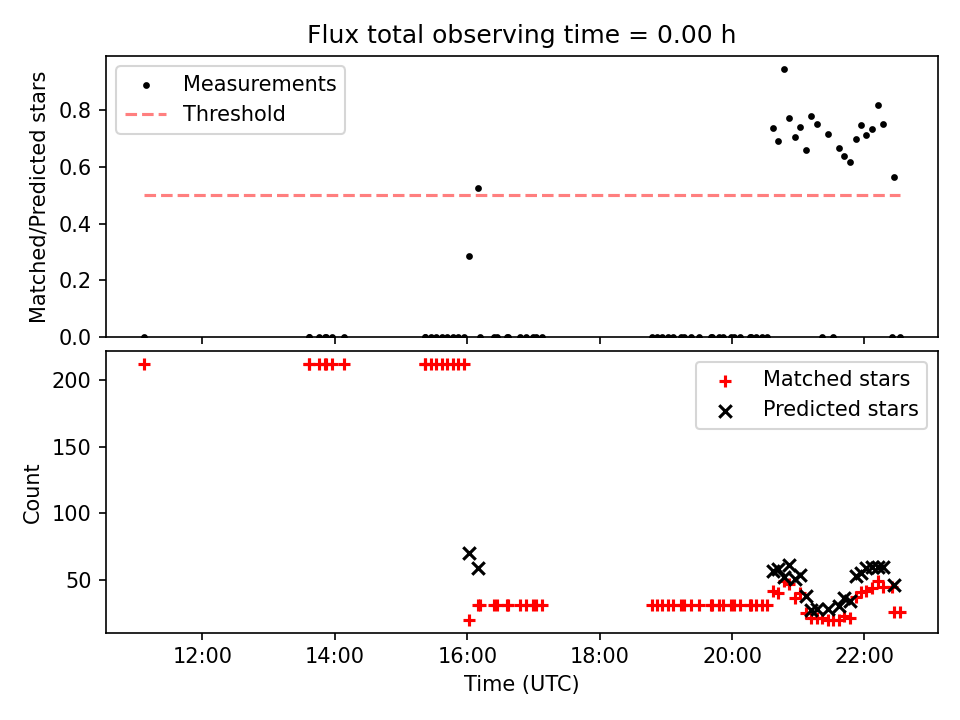 Flux total observing time = 0.00 h

Measurements
Threshold

Matched/Predicted stars

0.8
0.6
0.4
0.2
0.0

Matched stars
Predicted stars

Count

200
150
100
50

12:00
14:00
16:00
18:00
20:00
22:00

Time (UTC)